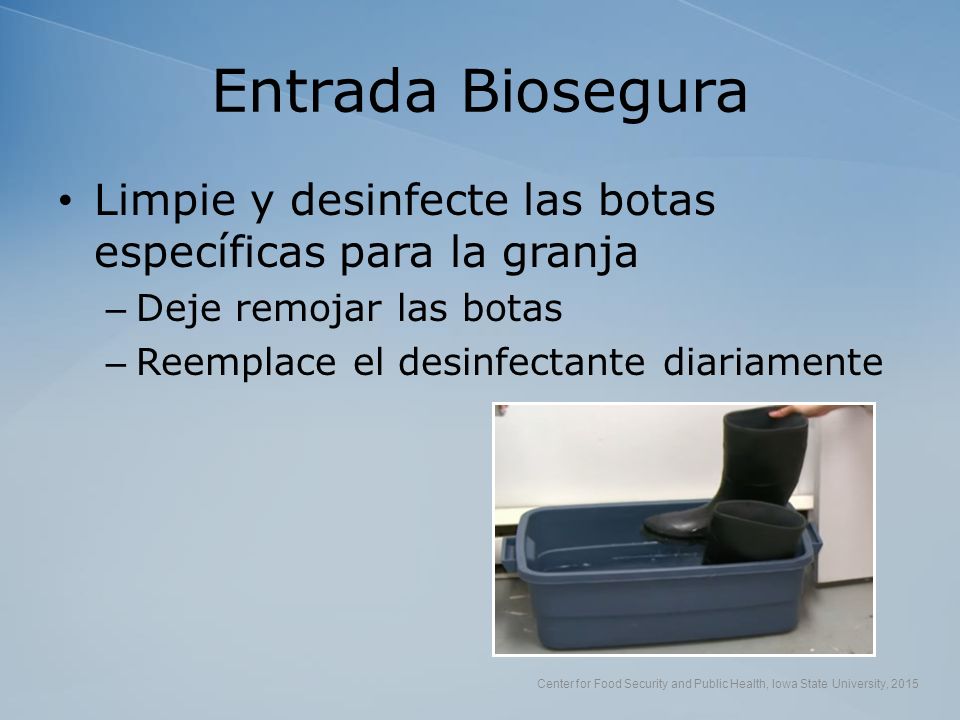 Entrada Biosegura

• Limpie y desinfecte las botas específicas para la granja
– Deje remojar las botas
– Reemplace el desinfectante diariamente

Center for Food Security and Public Health, Iowa State University, 2015